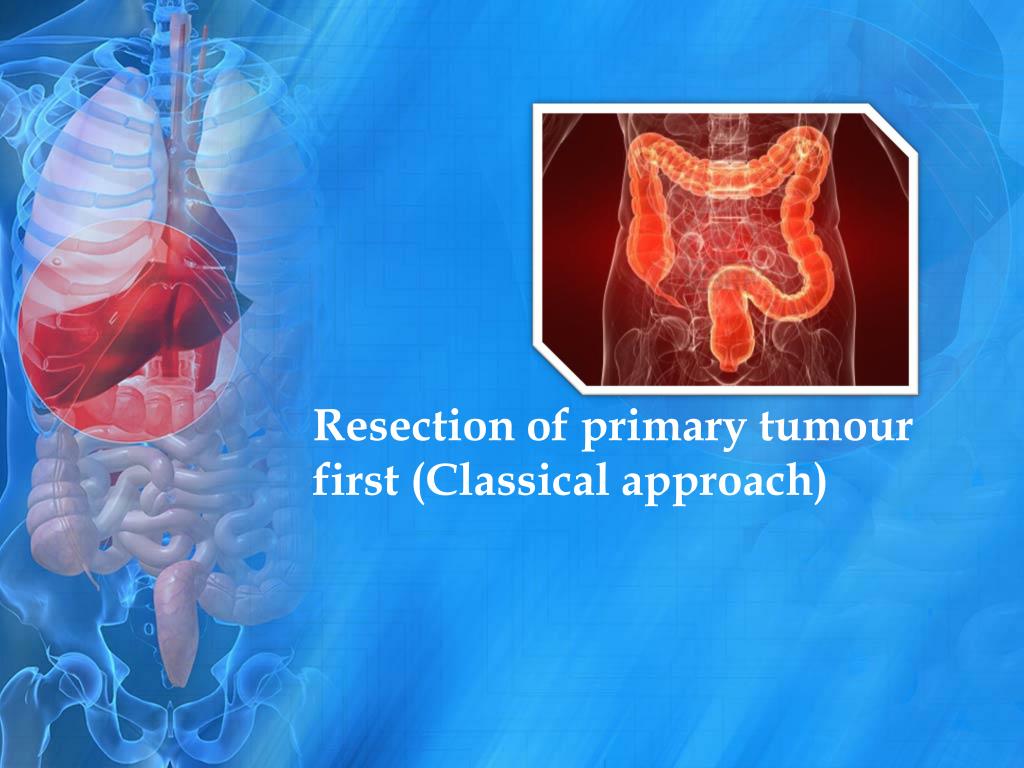 Resection of primary tumour first (Classical approach)